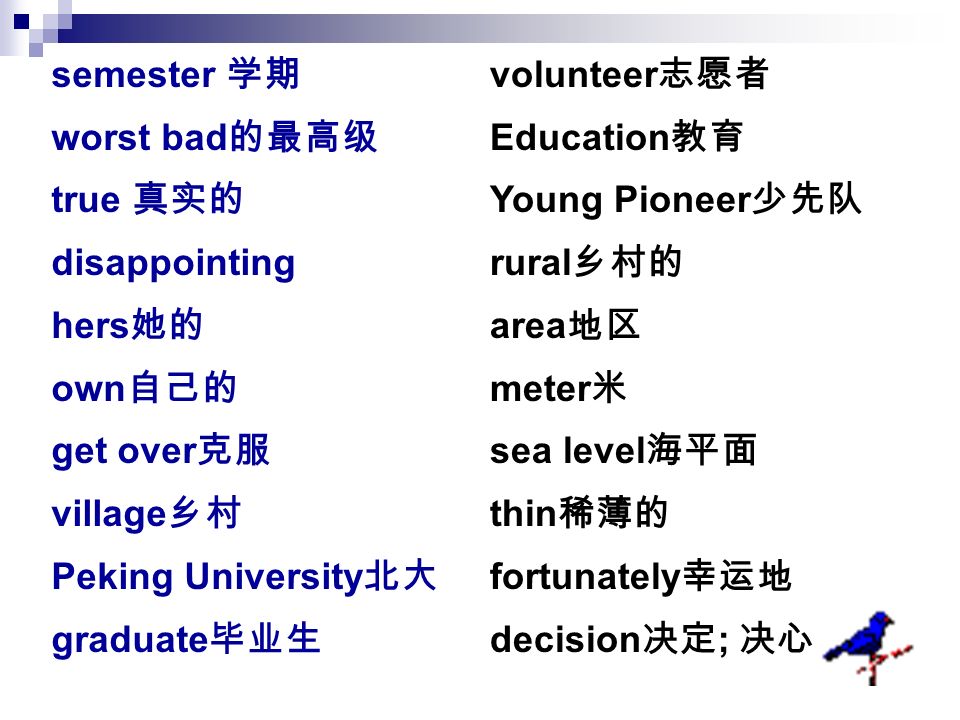 semester 学期
worst bad的最高级
true 真实的
disappointing
hers她的
own自己的
get over克服
village乡村
Peking University北大
graduate毕业生

volunteer志愿者
Education教育
Young Pioneer少先队
rural乡村的
area地区
meter米
sea level海平面
thin稀薄的
fortunately幸运地
decision决定; 决心